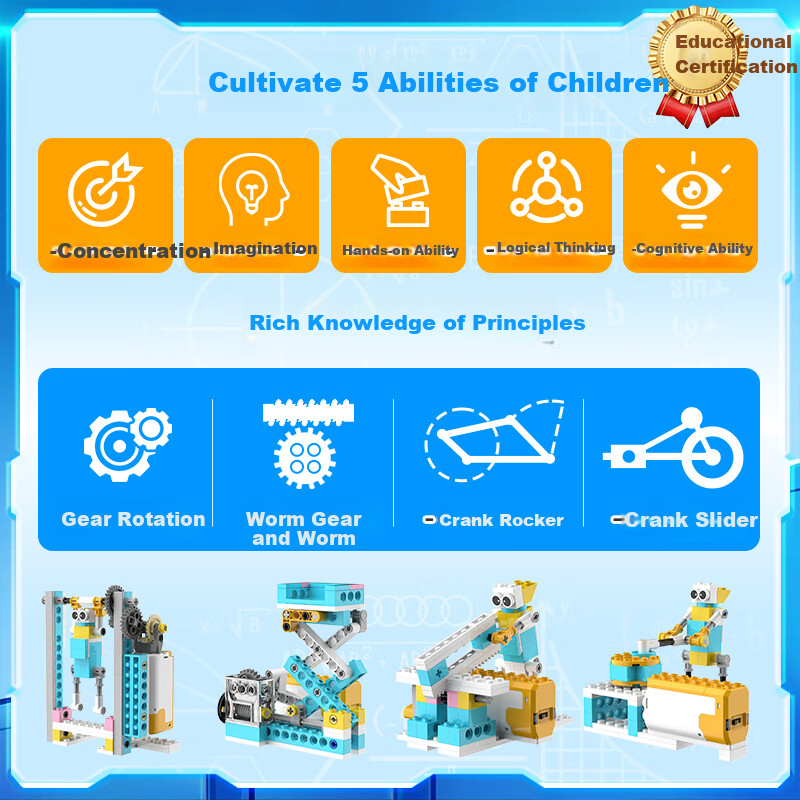 Educational Certification

Cultivate 5 Abilities of Children

-Concentration

-Imagination

Hands-on Ability

-Logical Thinking

-Cognitive Ability

Rich Knowledge of Principles

Gear Rotation

Worm Gear and Worm

-Crank Rocker

-Crank Slider